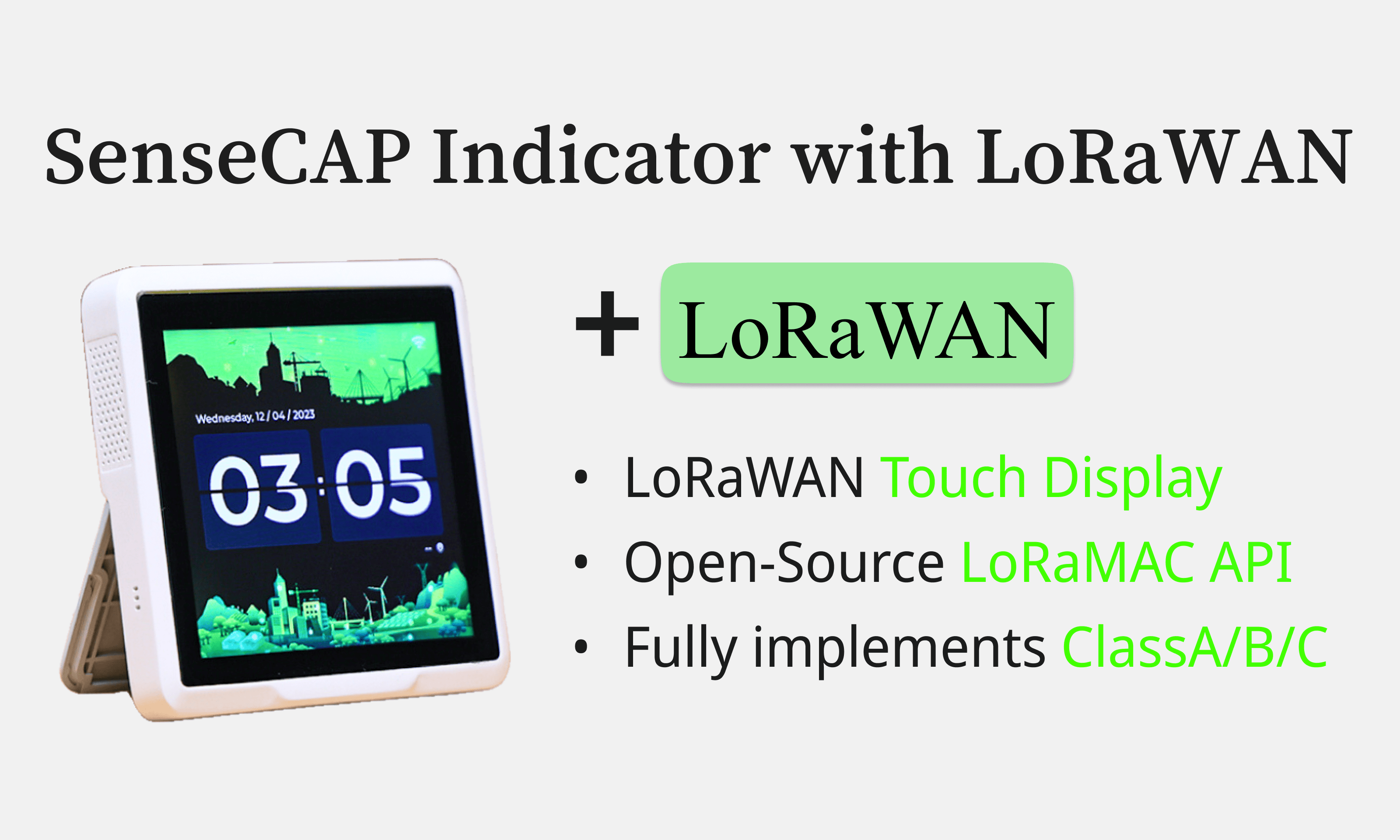 SenseCAP Indicator with LoRaWAN

Wednesday, 12 / 04 / 2023

03:05

+ LoRaWAN

• LoRaWAN Touch Display
• Open-Source LoRaMAC API
• Fully implements ClassA/B/C